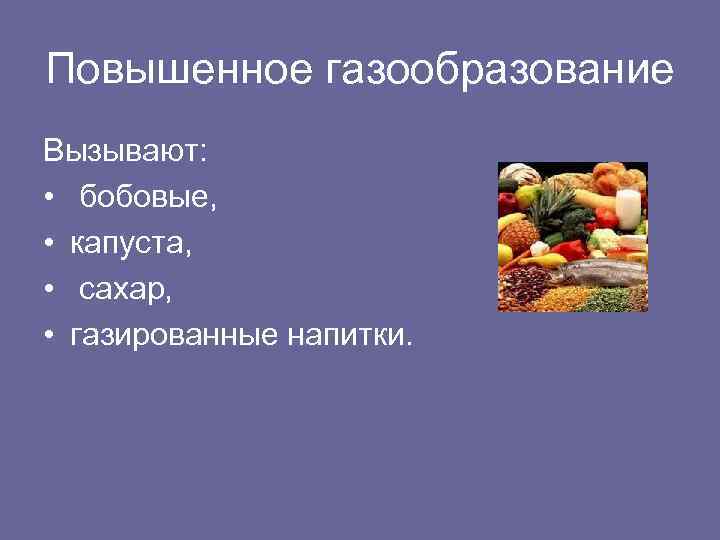 Повышенное газообразование

Вызывают:

• бобовые,
• капуста,
• сахар,
• газированные напитки.